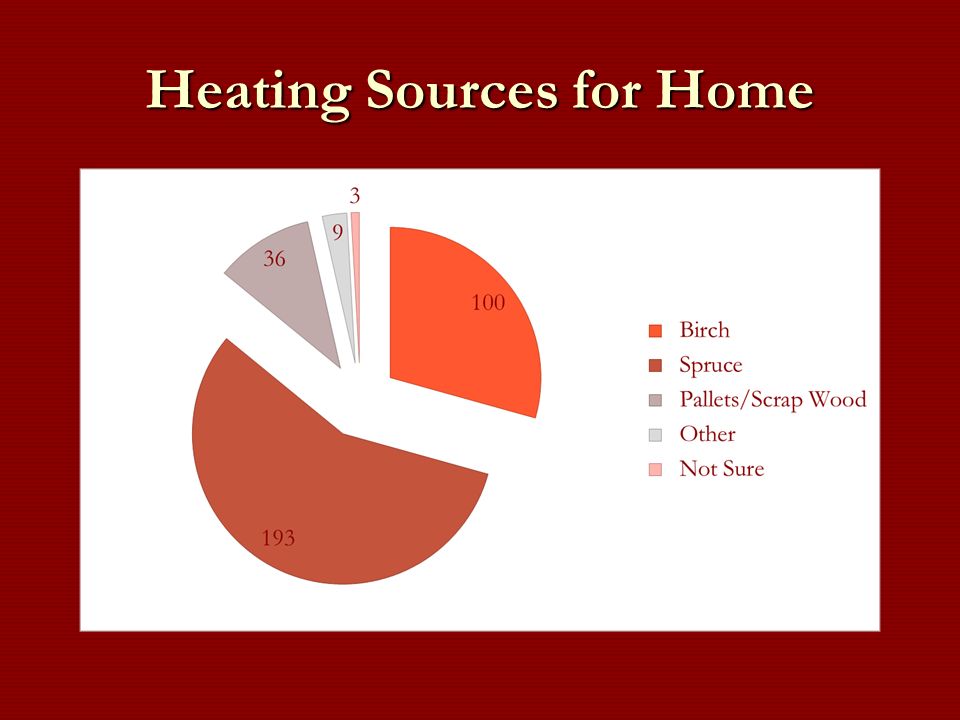 Heating Sources for Home

3
9
36
100
193

Birch
Spruce
Pallets/Scrap Wood
Other
Not Sure